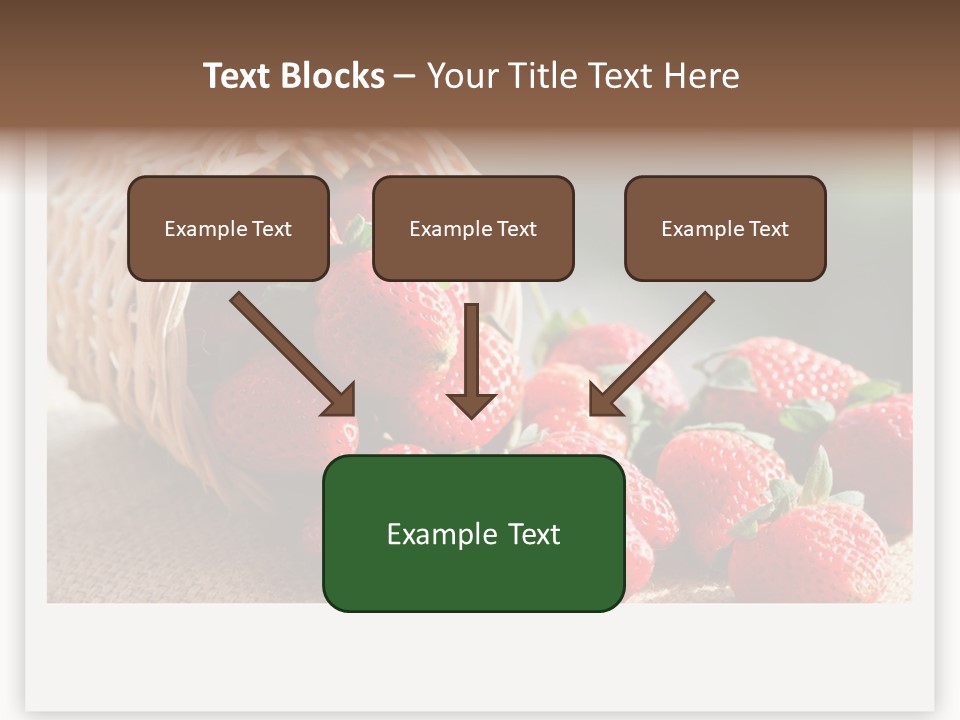 Text Blocks – Your Title Text Here

Example Text

Example Text

Example Text

Example Text